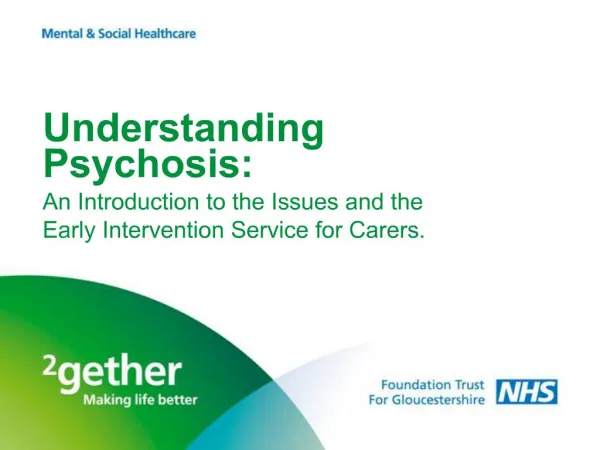 Mental & Social Healthcare

Understanding Psychosis:

An Introduction to the Issues and the Early Intervention Service for Carers.

²gether
Making life better

Foundation Trust
For Gloucestershire

NHS